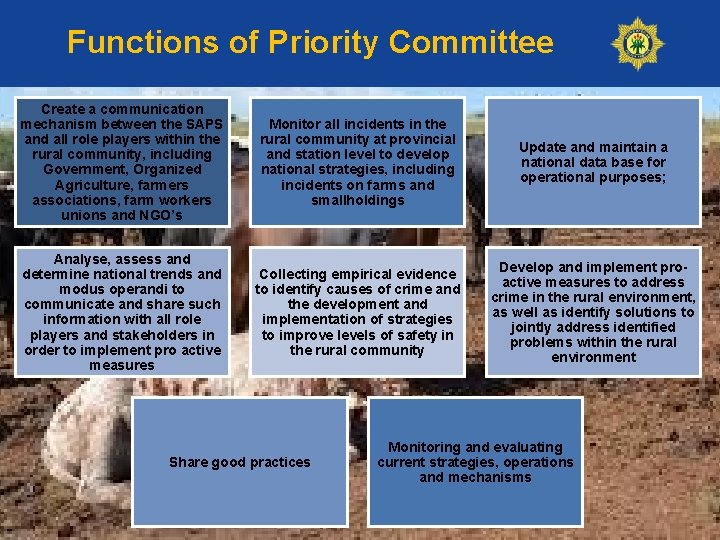 Functions of Priority Committee

Create a communication mechanism between the SAPS and all role players within the rural community, including Government, Organized Agriculture, farmers associations, farm workers unions and NGO's

Monitor all incidents in the rural community at provincial and station level to develop national strategies, including incidents on farms and smallholdings

Update and maintain a national data base for operational purposes;

Analyse, assess and determine national trends and modus operandi to communicate and share such information with all role players and stakeholders in order to implement pro active measures

Collecting empirical evidence to identify causes of crime and the development and implementation of strategies to improve levels of safety in the rural community

Develop and implement pro-active measures to address crime in the rural environment, as well as identify solutions to jointly address identified problems within the rural environment

Share good practices

Monitoring and evaluating current strategies, operations and mechanisms